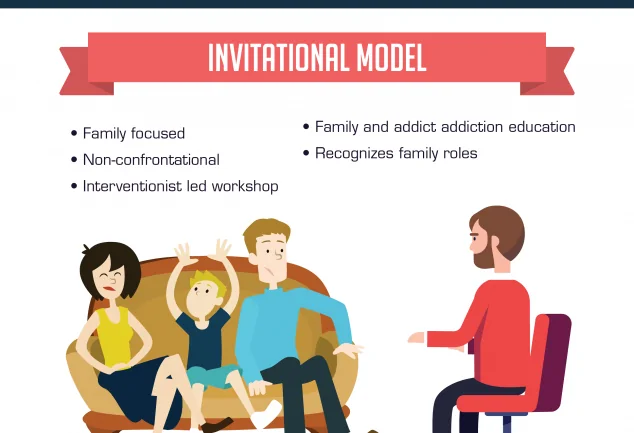 INVITATIONAL MODEL

• Family focused
• Non-confrontational
• Interventionist led workshop

• Family and addict addiction education
• Recognizes family roles